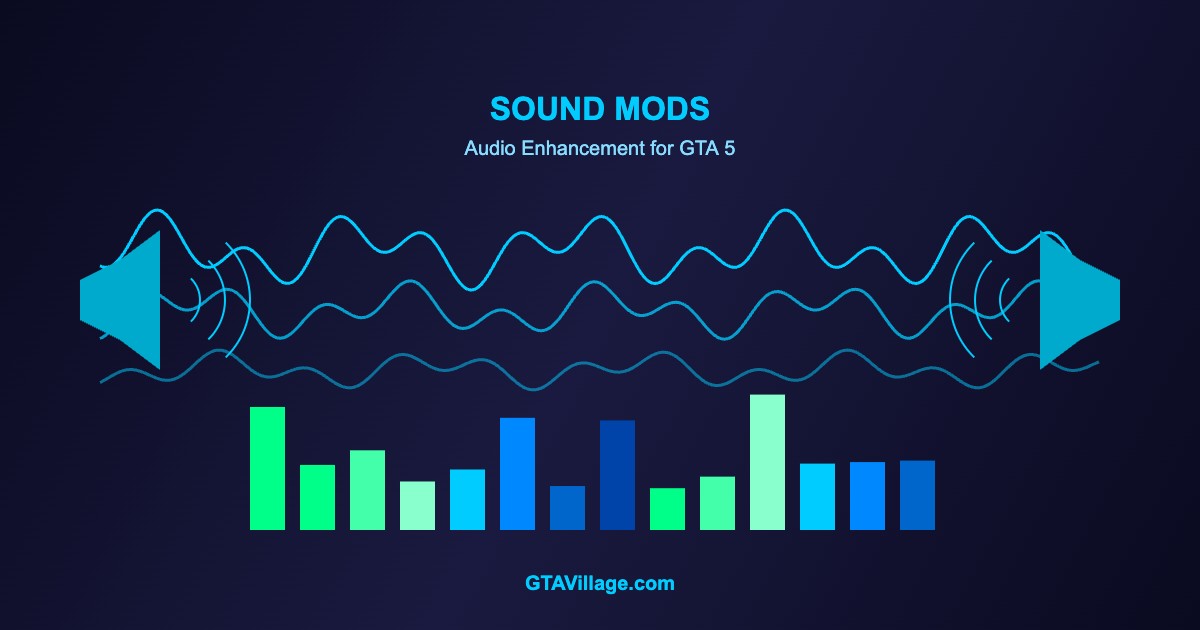 SOUND MODS

Audio Enhancement for GTA 5

GTAVillage.com